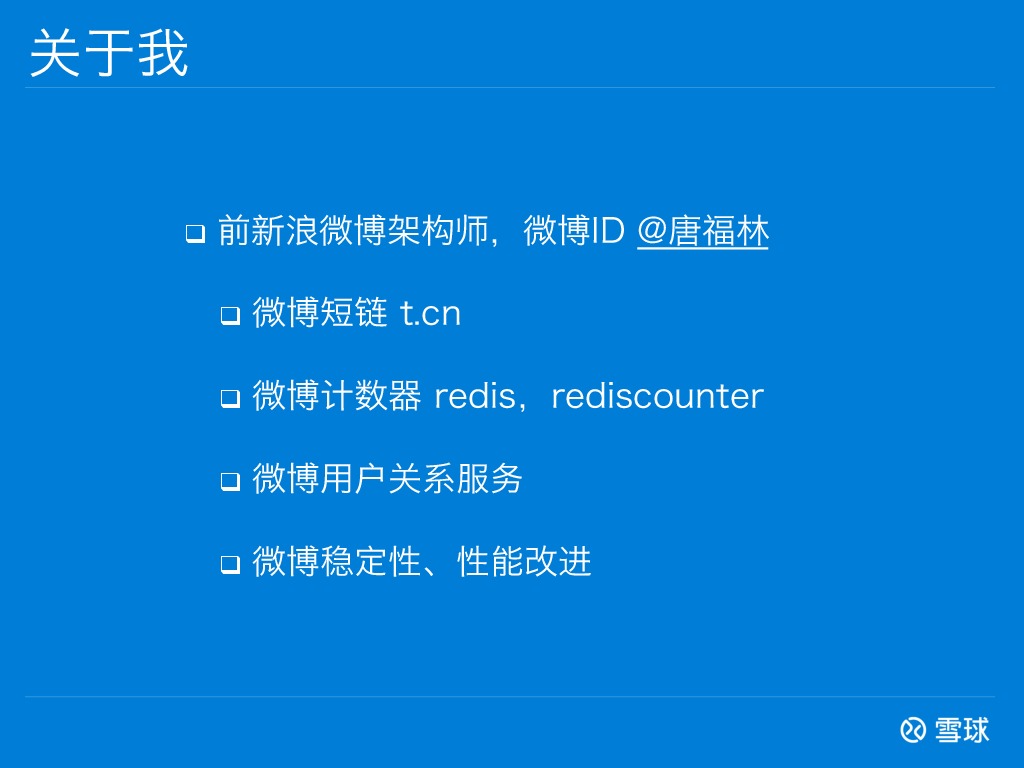 关于我

❑ 前新浪微博架构师，微博ID @唐福林

❑ 微博短链 t.cn

❑ 微博计数器 redis，rediscounter

❑ 微博用户关系服务

❑ 微博稳定性、性能改进

雪球